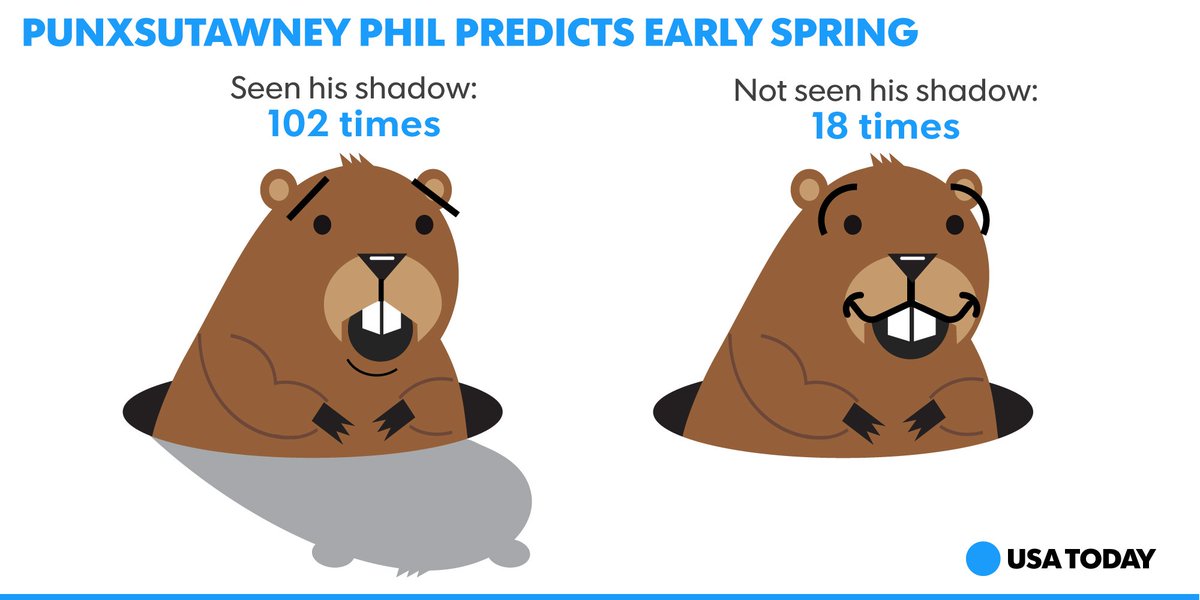 PUNXSUTAWNEY PHIL PREDICTS EARLY SPRING

Seen his shadow:
102 times

Not seen his shadow:
18 times

USA TODAY